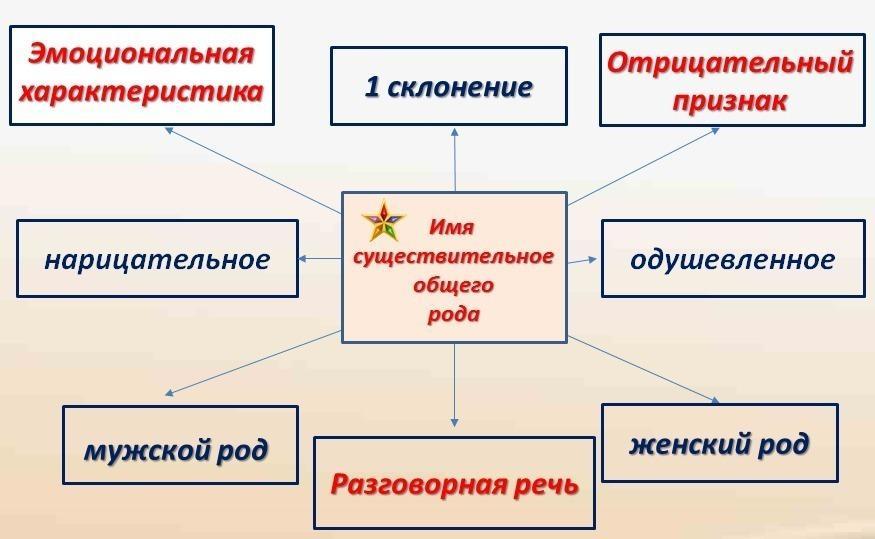 Эмоциональная характеристика

1 склонение

Отрицательный признак

нарицательное

Имя существительное общего рода

одушевленное

мужской род

Разговорная речь

женский род